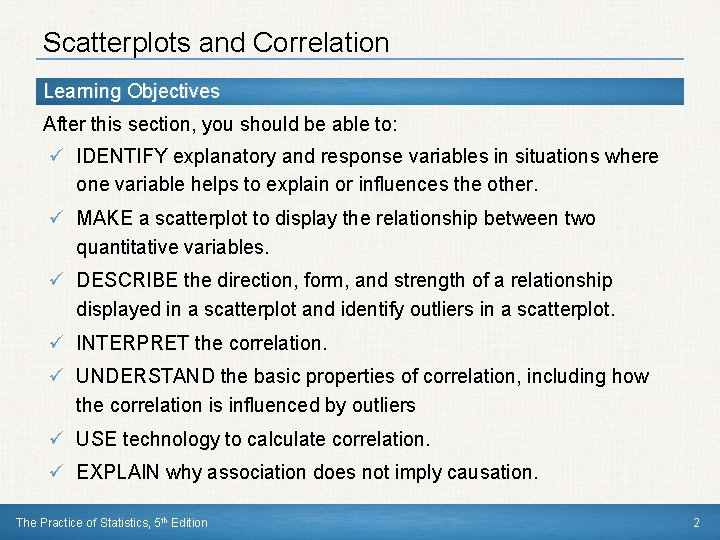 Scatterplots and Correlation

Learning Objectives

After this section, you should be able to:

✓ IDENTIFY explanatory and response variables in situations where one variable helps to explain or influences the other.

✓ MAKE a scatterplot to display the relationship between two quantitative variables.

✓ DESCRIBE the direction, form, and strength of a relationship displayed in a scatterplot and identify outliers in a scatterplot.

✓ INTERPRET the correlation.

✓ UNDERSTAND the basic properties of correlation, including how the correlation is influenced by outliers

✓ USE technology to calculate correlation.

✓ EXPLAIN why association does not imply causation.

The Practice of Statistics, 5$^{th}$ Edition

2